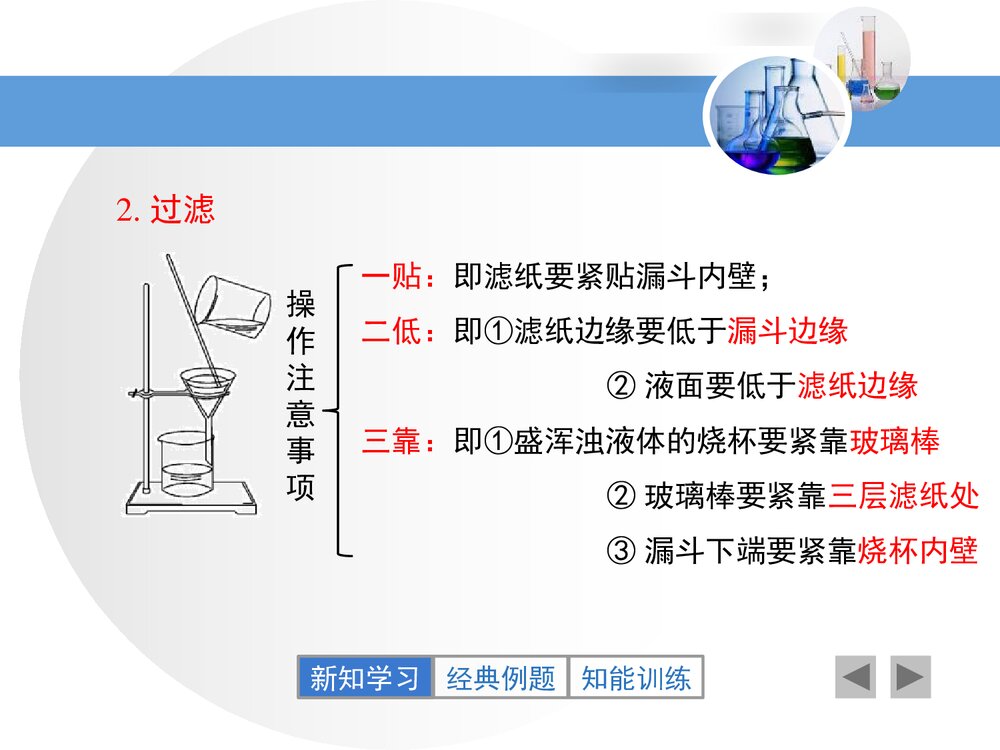 2. 过滤

操作注意事项

一贴：即滤纸要紧贴漏斗内壁；

二低：即①滤纸边缘要低于漏斗边缘

② 液面要低于滤纸边缘

三靠：即①盛浑浊液体的烧杯要紧靠玻璃棒

② 玻璃棒要紧靠三层滤纸处

③ 漏斗下端要紧靠烧杯内壁

新知学习 经典例题 知能训练